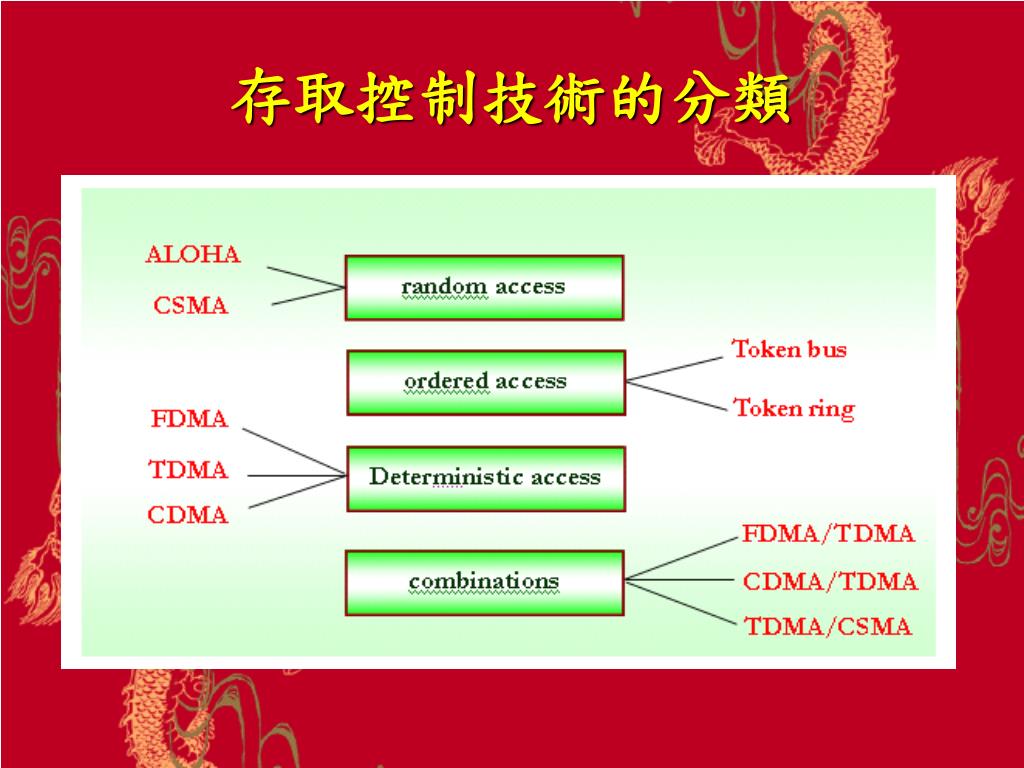 存取控制技術的分類

ALOHA
CSMA
random access

ordered access
Token bus
Token ring

FDMA
TDMA
CDMA
Deterministic access

combinations
FDMA/TDMA
CDMA/TDMA
TDMA/CSMA